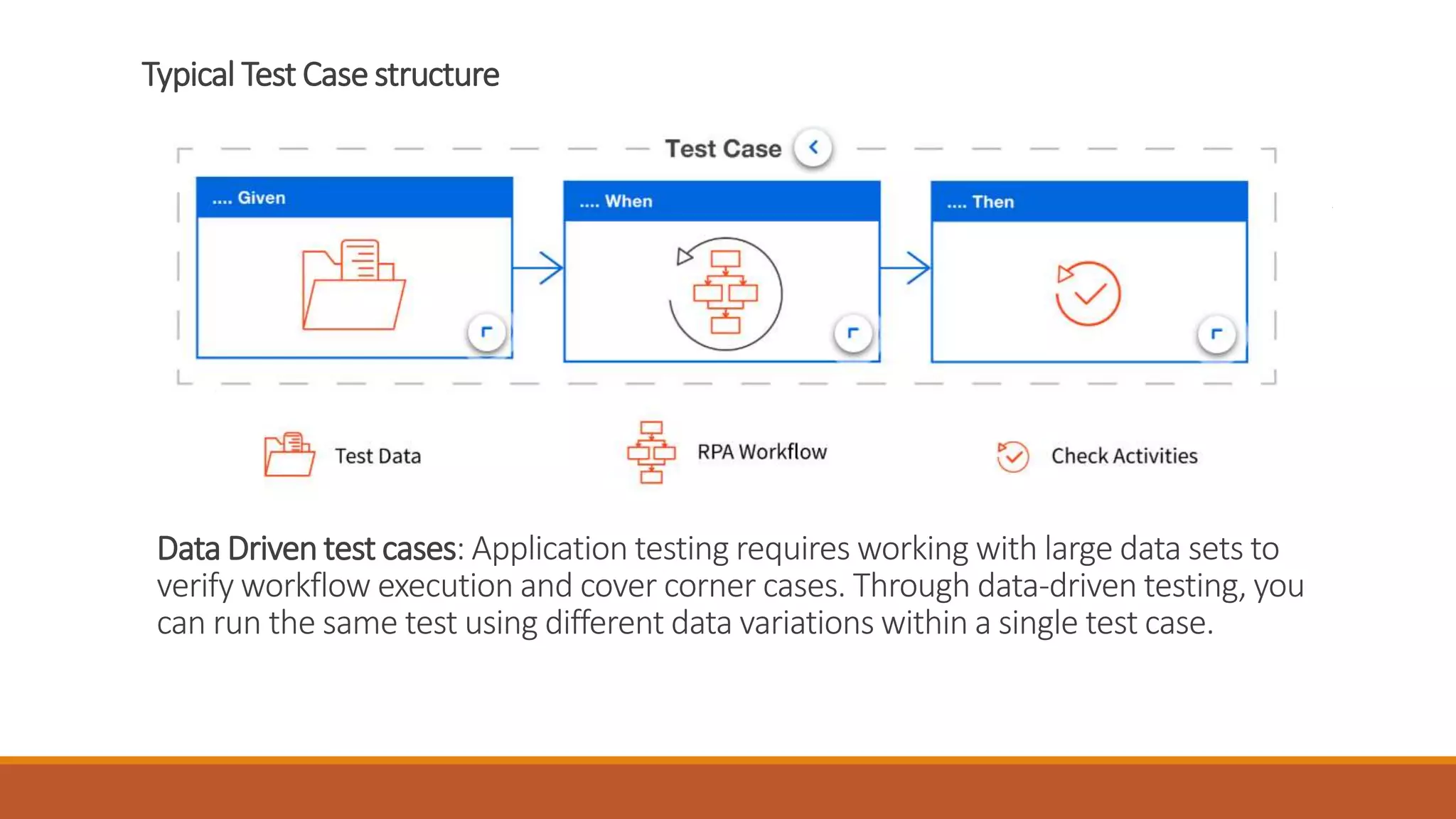 Typical Test Case structure

Test Case

.... Given

.... When

.... Then

Test Data

RPA Workflow

Check Activities

Data Driven test cases: Application testing requires working with large data sets to verify workflow execution and cover corner cases. Through data-driven testing, you can run the same test using different data variations within a single test case.